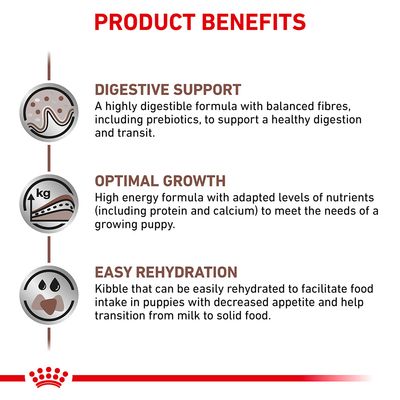 PRODUCT BENEFITS

DIGESTIVE SUPPORT
A highly digestible formula with balanced fibres, including prebiotics, to support a healthy digestion and transit.

kg

OPTIMAL GROWTH
High energy formula with adapted levels of nutrients (including protein and calcium) to meet the needs of a growing puppy.

EASY REHYDRATION
Kibble that can be easily rehydrated to facilitate food intake in puppies with decreased appetite and help transition from milk to solid food.